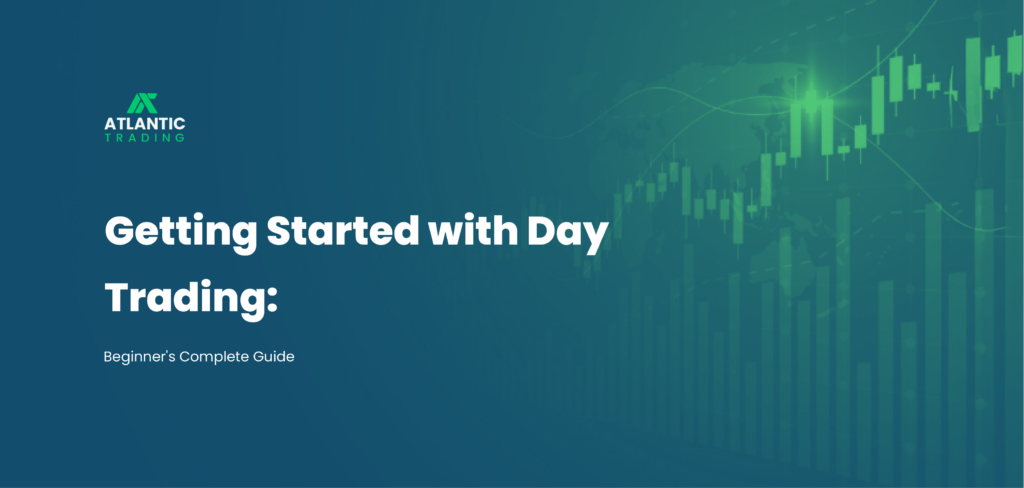 ATLANTIC
TRADING

Getting Started with Day Trading:

Beginner's Complete Guide